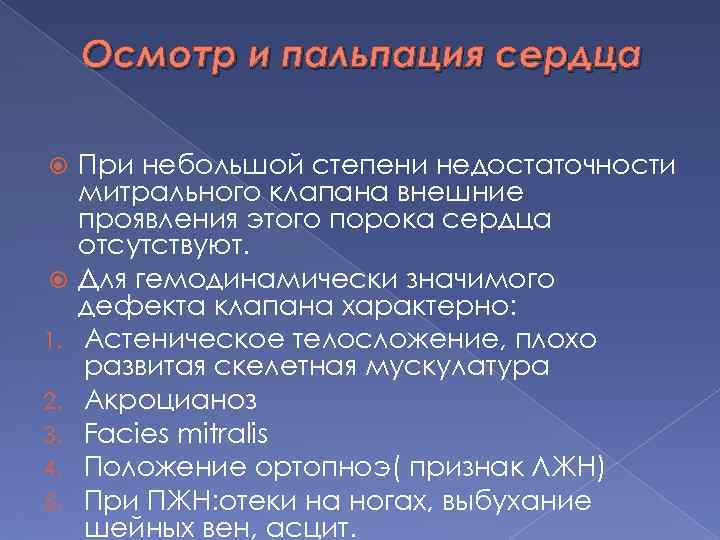 Осмотр и пальпация сердца

При небольшой степени недостаточности митрального клапана внешние проявления этого порока сердца отсутствуют.

Для гемодинамически значимого дефекта клапана характерно:

1. Астеническое телосложение, плохо развитая скелетная мускулатура
2. Акроцианоз
3. Facies mitralis
4. Положение ортопноэ( признак ЛЖН)
5. При ПЖН:отеки на ногах, выбухание шейных вен, асцит.